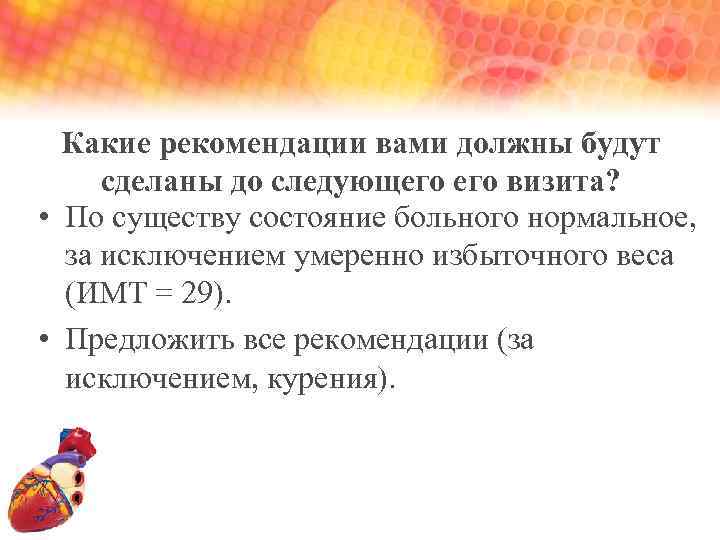 Какие рекомендации вами должны будут сделаны до следующего его визита?

• По существу состояние больного нормальное, за исключением умеренно избыточного веса (ИМТ = 29).

• Предложить все рекомендации (за исключением, курения).